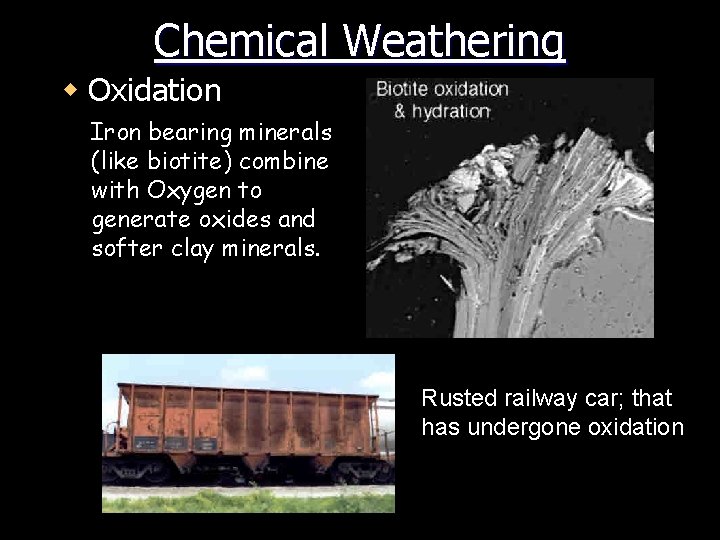 Chemical Weathering

Oxidation

Iron bearing minerals (like biotite) combine with Oxygen to generate oxides and softer clay minerals.

Biotite oxidation & hydration

Rusted railway car; that has undergone oxidation